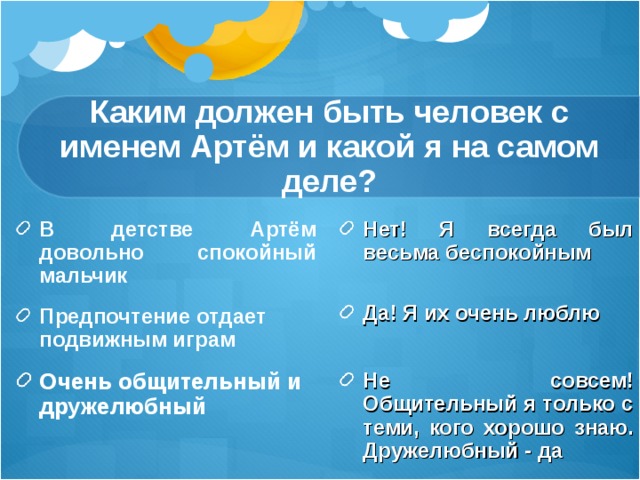 Каким должен быть человек с именем Артём и какой я на самом деле?

В детстве Артём довольно спокойный мальчик

Предпочтение отдает подвижным играм

Очень общительный и дружелюбный

Нет! Я всегда был весьма беспокойным

Да! Я их очень люблю

Не совсем! Общительный я только с теми, кого хорошо знаю. Дружелюбный - да